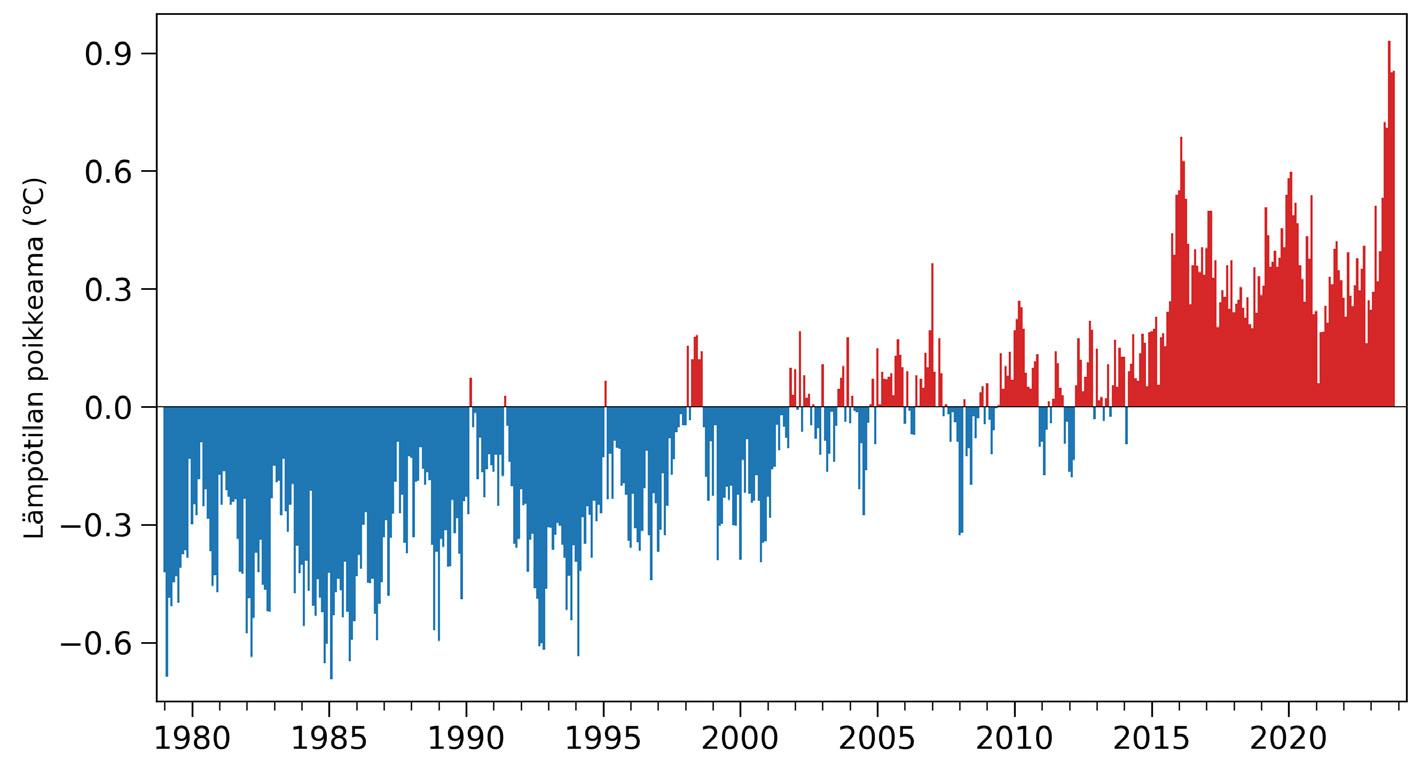 Lämpötilan poikkeama (°C)

0.9
0.6
0.3
0.0
−0.3
−0.6

1980
1985
1990
1995
2000
2005
2010
2015
2020